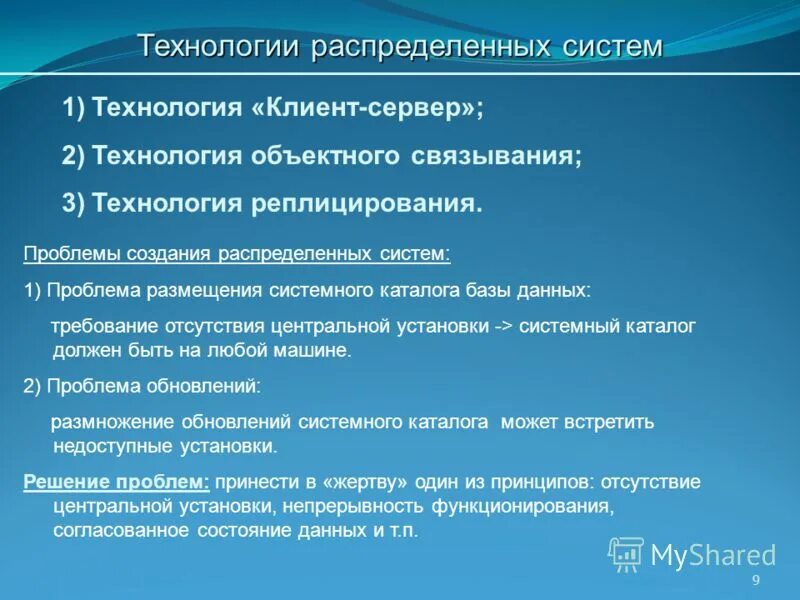 Технологии распределенных систем

1) Технология «Клиент-сервер»;

2) Технология объектного связывания;

3) Технология реплицирования.

Проблемы создания распределенных систем:

1) Проблема размещения системного каталога базы данных:

требование отсутствия центральной установки -> системный каталог должен быть на любой машине.

2) Проблема обновлений:

размножение обновлений системного каталога может встретить недоступные установки.

Решение проблем: принести в «жертву» один из принципов: отсутствие центральной установки, непрерывность функционирования, согласованное состояние данных и т.п.

MyShared

9